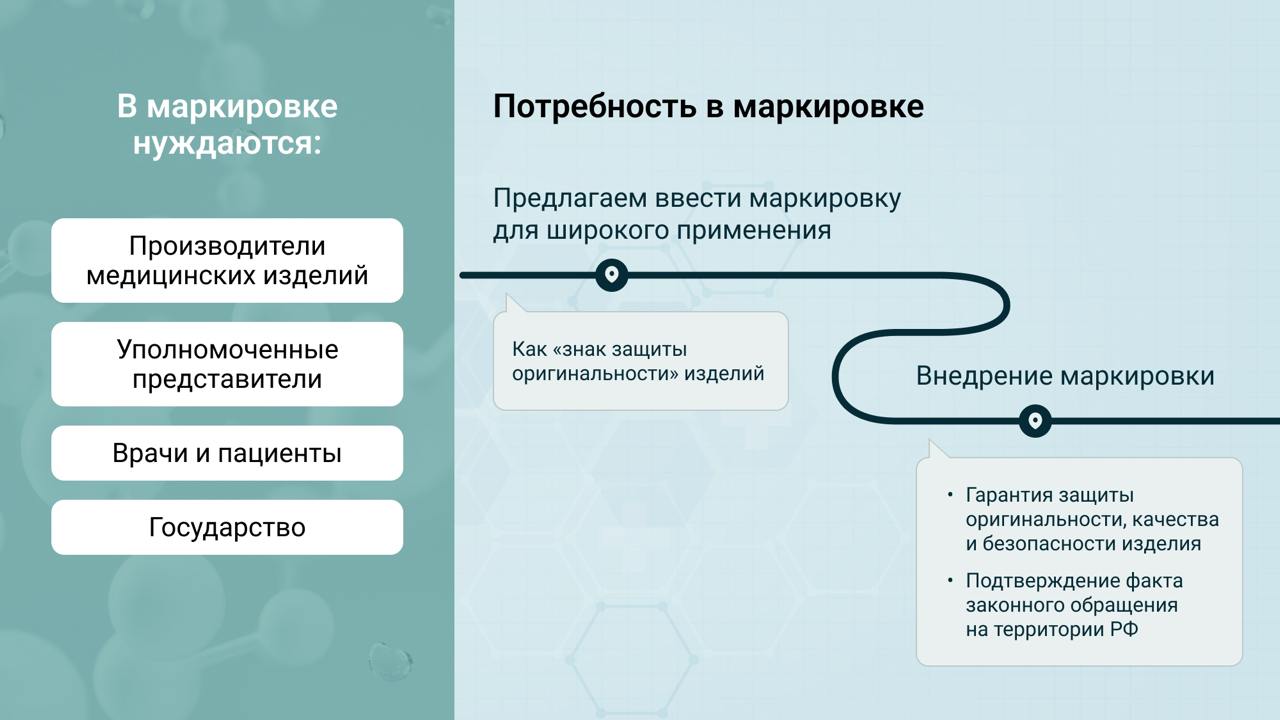 В маркировке нуждаются:

Производители медицинских изделий

Уполномоченные представители

Врачи и пациенты

Государство

Потребность в маркировке

Предлагаем ввести маркировку для широкого применения

Как «знак защиты оригинальности» изделий

Внедрение маркировки

• Гарантия защиты оригинальности, качества и безопасности изделия

• Подтверждение факта законного обращения на территории РФ